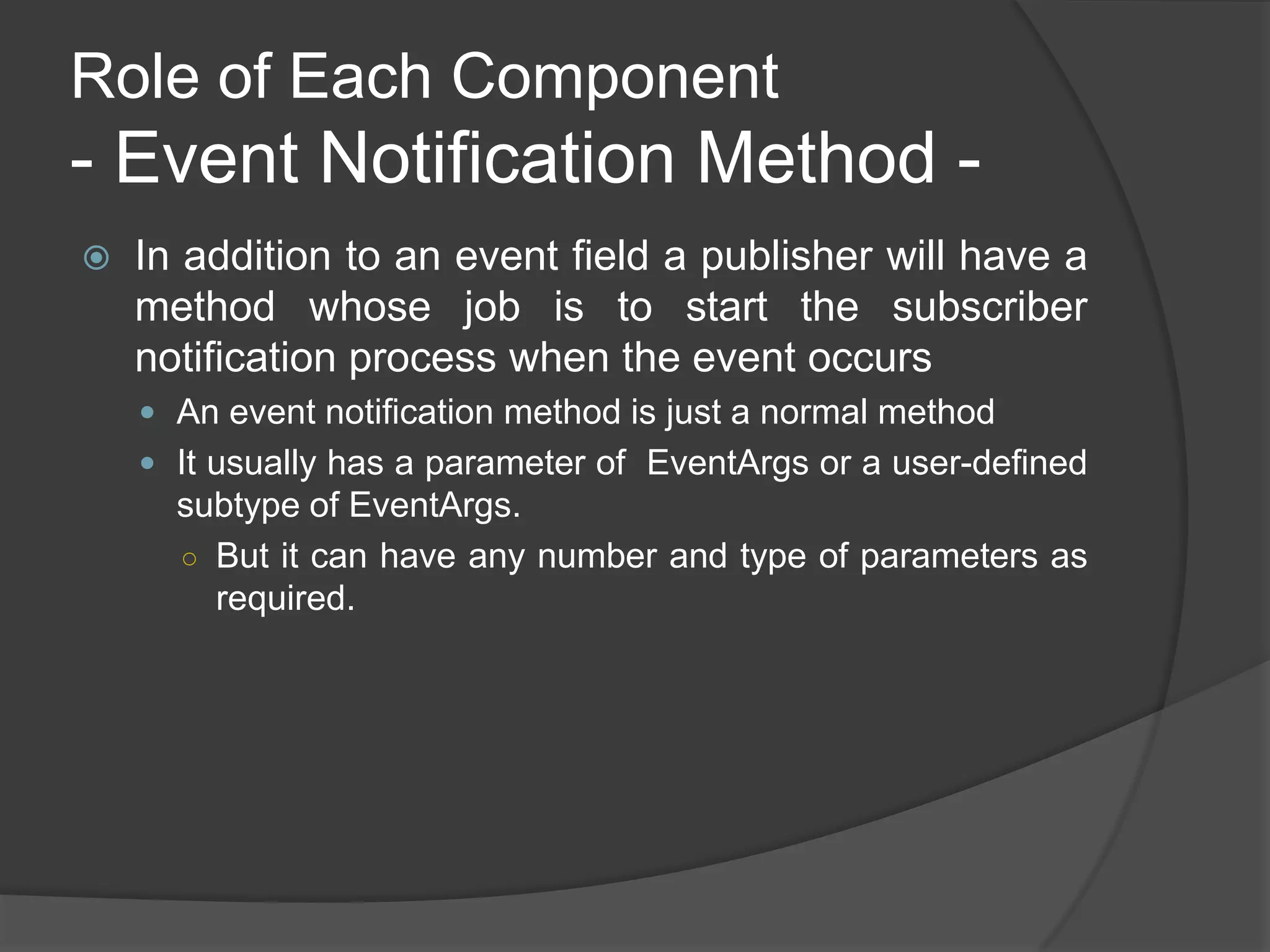 Role of Each Component
- Event Notification Method -

In addition to an event field a publisher will have a method whose job is to start the subscriber notification process when the event occurs

An event notification method is just a normal method

It usually has a parameter of  EventArgs or a user-defined subtype of EventArgs.

But it can have any number and type of parameters as required.